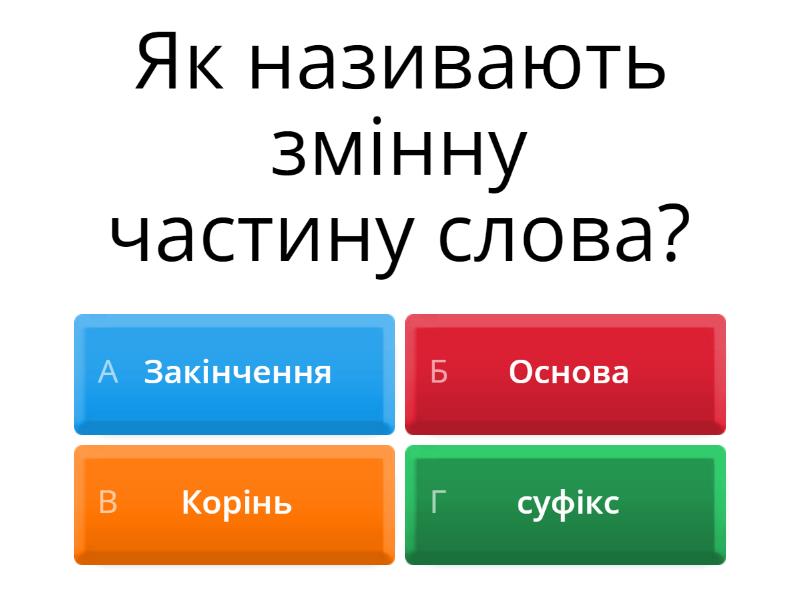 Як називають змінну частину слова?

А Закінчення

Б Основа

В Корінь

Г суфікс